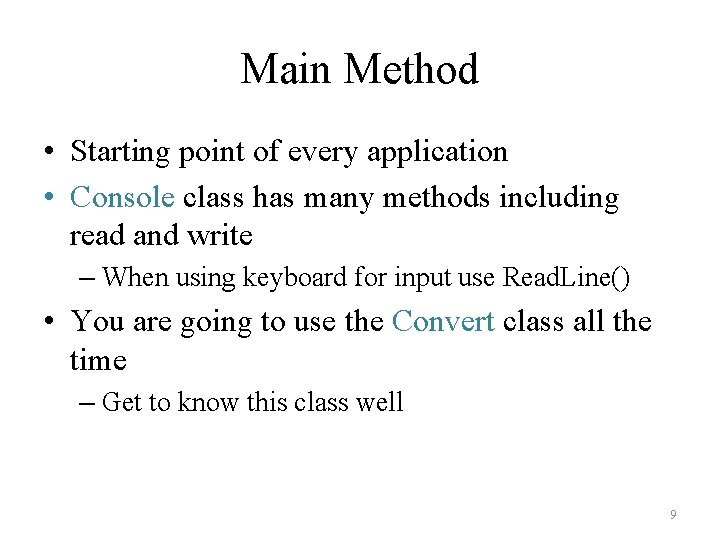 Main Method

• Starting point of every application
• Console class has many methods including read and write
  – When using keyboard for input use ReadLine()
• You are going to use the Convert class all the time
  – Get to know this class well

9